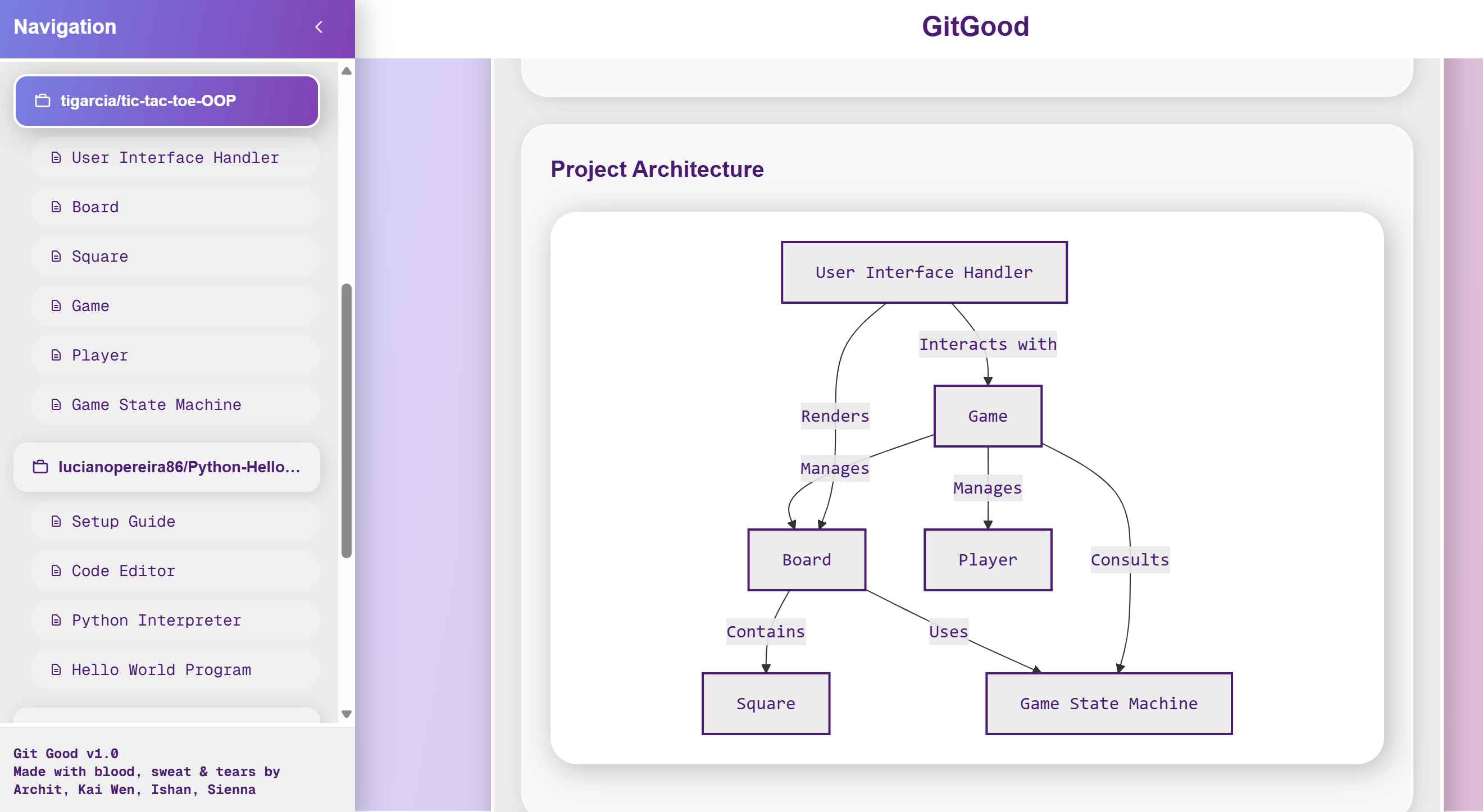 Navigation

tigarcia/tic-tac-toe-OOP

User Interface Handler

Board

Square

Game

Player

Game State Machine

lucianopereira86/Python-Hello...

Setup Guide

Code Editor

Python Interpreter

Hello World Program

Git Good v1.0
Made with blood, sweat & tears by
Archit, Kai Wen, Ishan, Sienna

GitGood

Project Architecture

User Interface Handler

Interacts with

Renders

Game

Manages

Manages

Board

Player

Consults

Contains

Uses

Square

Game State Machine